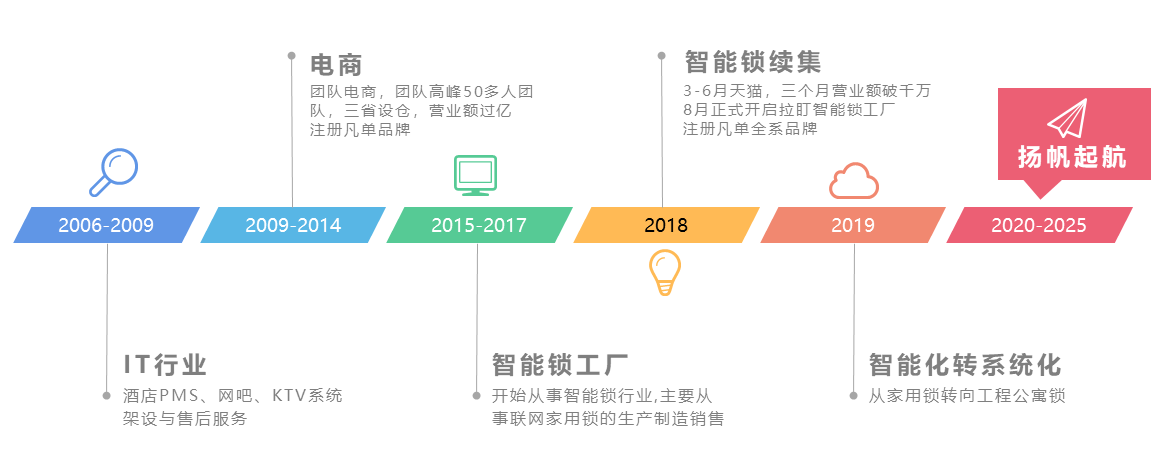 电商
团队电商，团队高峰50多人团队，三省设仓，营业额过亿
注册凡单品牌

智能锁续集
3-6月天猫，三个月营业额破千万
8月正式开启拉盯智能锁工厂
注册凡单全系品牌

扬帆起航

2006-2009

2009-2014

2015-2017

2018

2019

2020-2025

IT行业
酒店PMS、网吧、KTV系统架设与售后服务

智能锁工厂
开始从事智能锁行业,主要从事联网家用锁的生产制造销售

智能化转系统化
从家用锁转向工程公寓锁